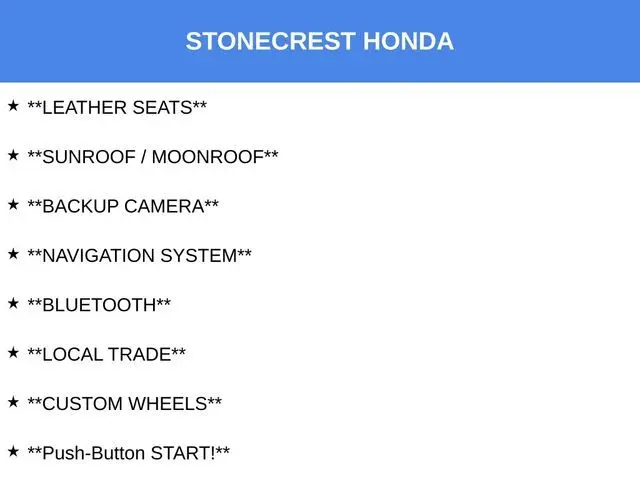 STONECREST HONDA

★ \*\*LEATHER SEATS\*\*

★ \*\*SUNROOF / MOONROOF\*\*

★ \*\*BACKUP CAMERA\*\*

★ \*\*NAVIGATION SYSTEM\*\*

★ \*\*BLUETOOTH\*\*

★ \*\*LOCAL TRADE\*\*

★ \*\*CUSTOM WHEELS\*\*

★ \*\*Push-Button START!\*\*